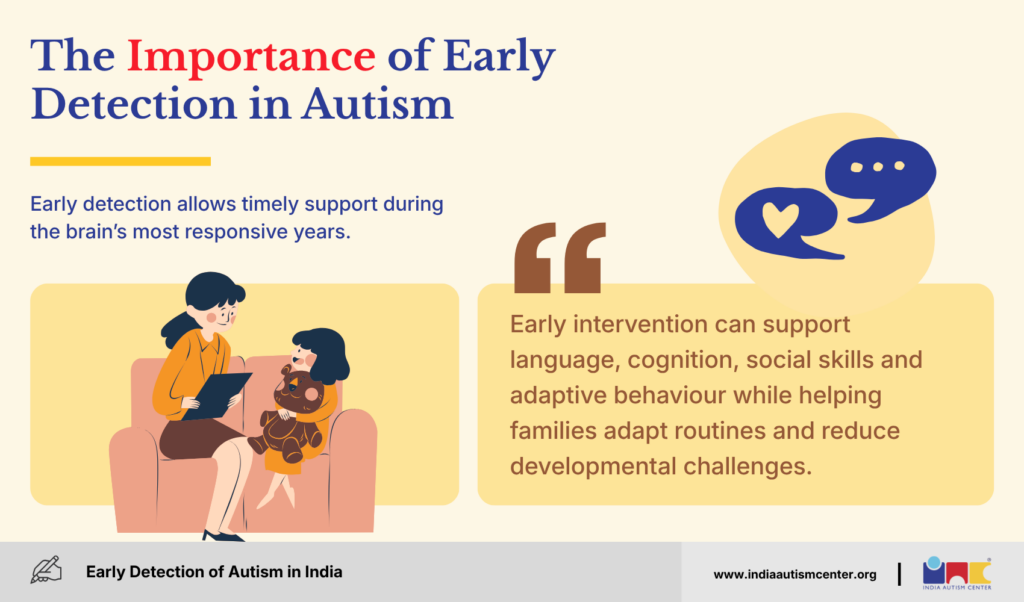 The Importance of Early Detection in Autism

Early detection allows timely support during the brain's most responsive years.

Early intervention can support language, cognition, social skills and adaptive behaviour while helping families adapt routines and reduce developmental challenges.

Early Detection of Autism in India

www.indiaautismcenter.org

INDIA AUTISM CENTER